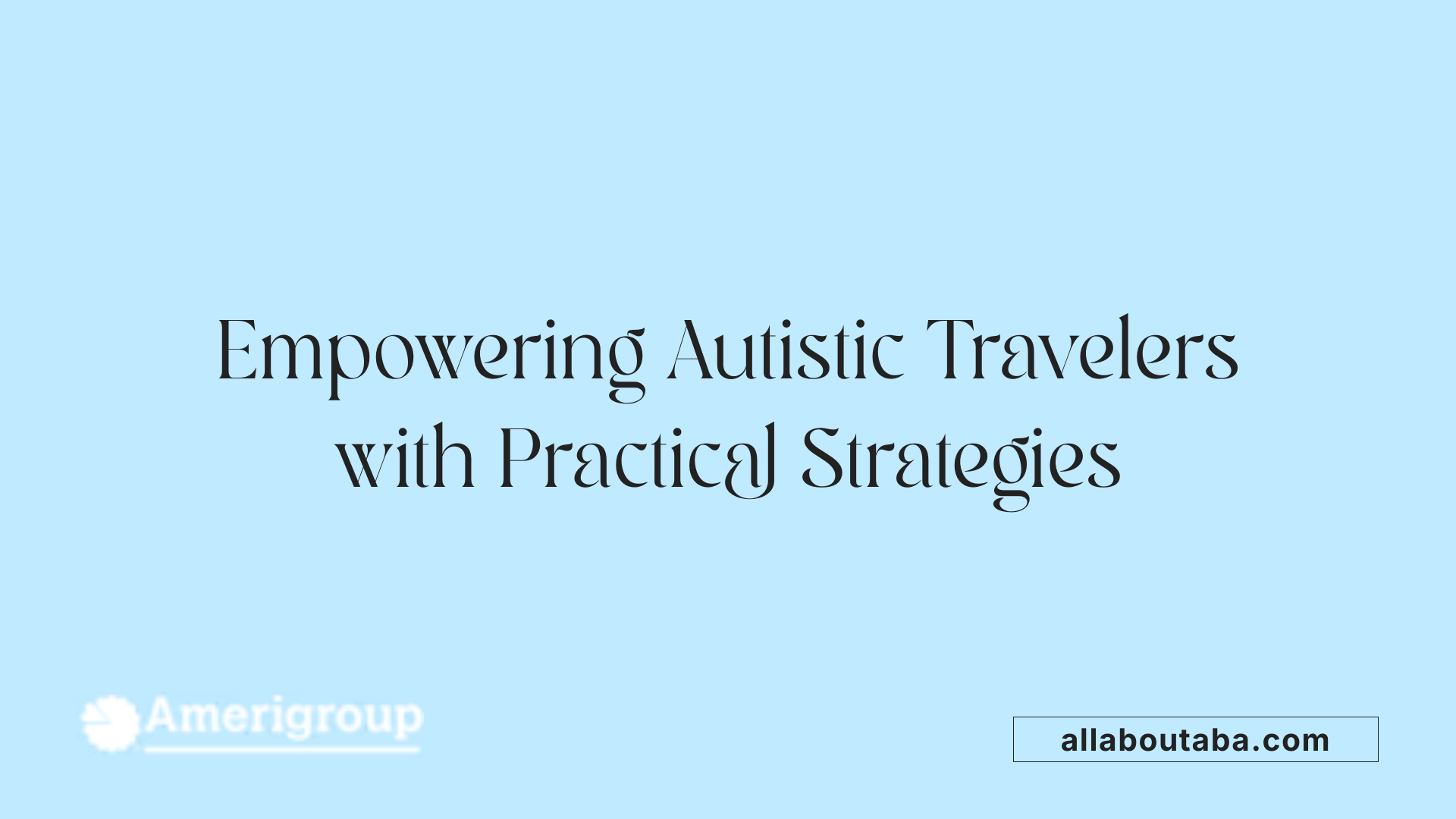 Empowering Autistic Travelers with Practical Strategies

Amerigroup

allaboutaba.com